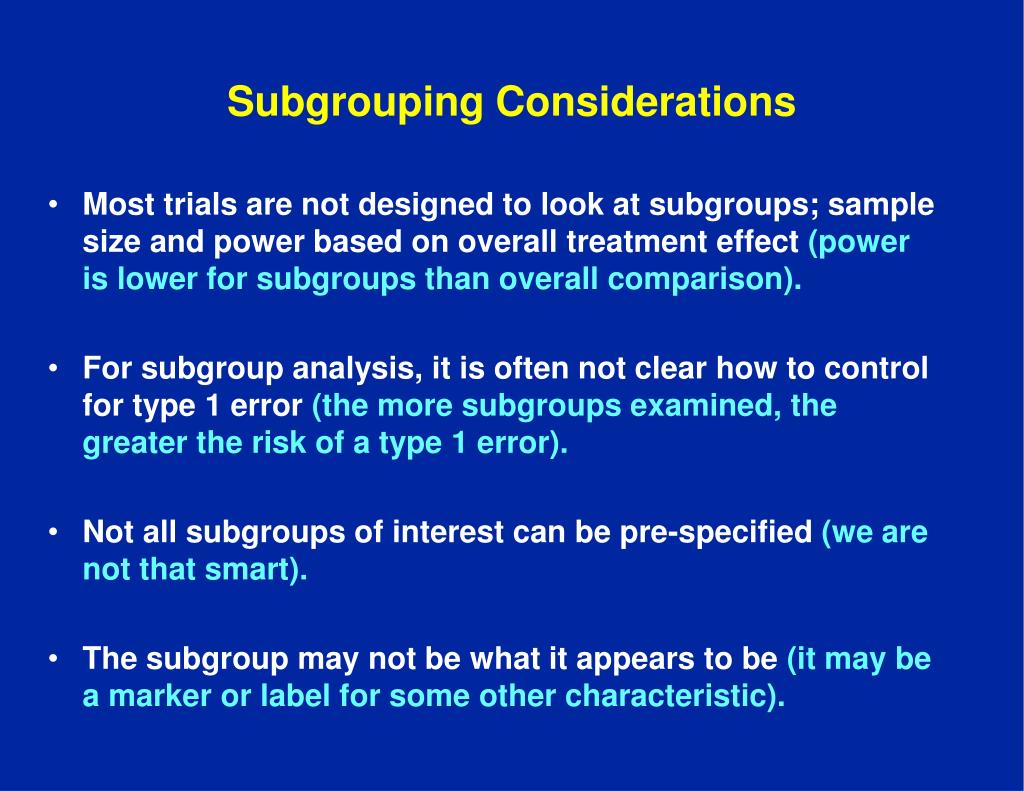 Subgrouping Considerations

• Most trials are not designed to look at subgroups; sample size and power based on overall treatment effect (power is lower for subgroups than overall comparison).

• For subgroup analysis, it is often not clear how to control for type 1 error (the more subgroups examined, the greater the risk of a type 1 error).

• Not all subgroups of interest can be pre-specified (we are not that smart).

• The subgroup may not be what it appears to be (it may be a marker or label for some other characteristic).